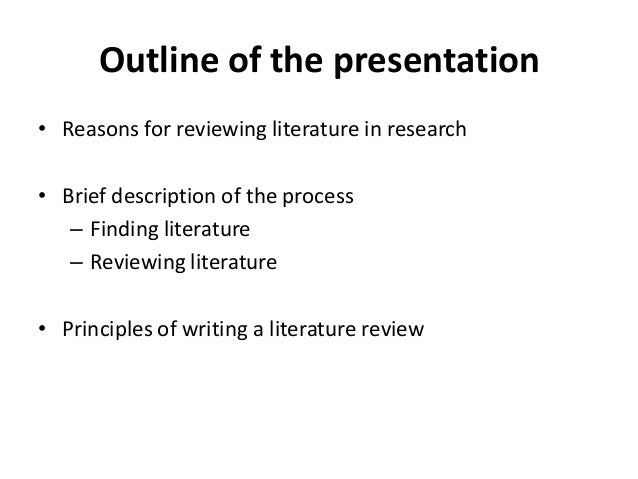 Outline of the presentation

• Reasons for reviewing literature in research

• Brief description of the process
– Finding literature
– Reviewing literature

• Principles of writing a literature review